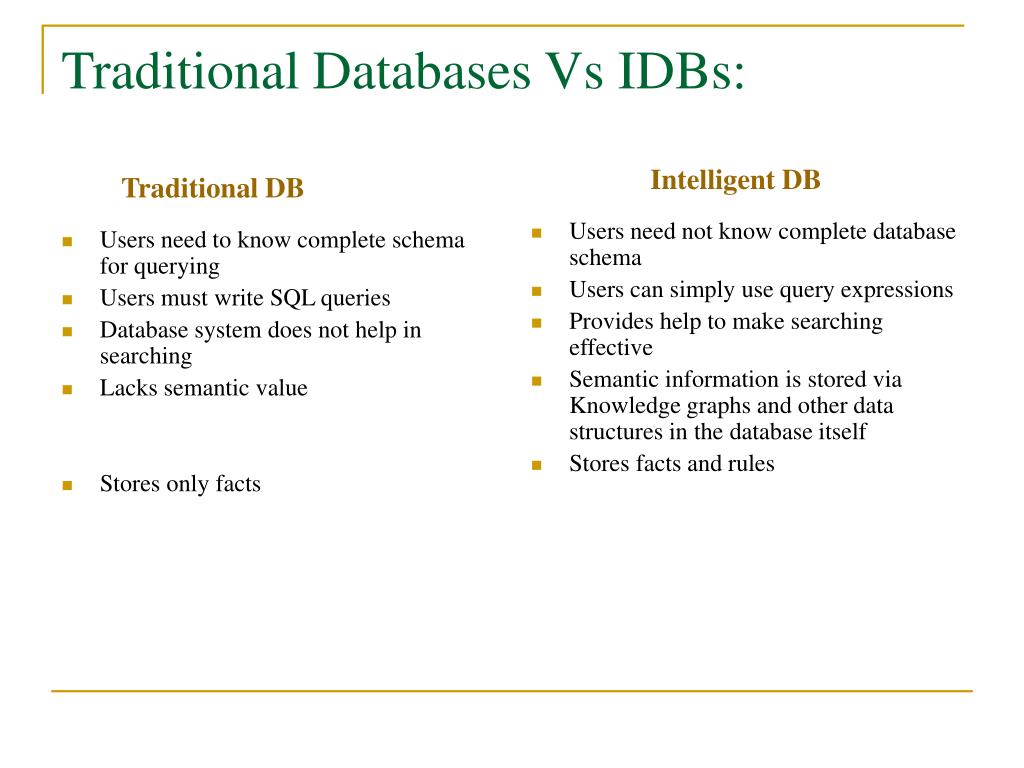 Traditional Databases Vs IDBs:

Traditional DB

- Users need to know complete schema for querying
- Users must write SQL queries
- Database system does not help in searching
- Lacks semantic value
- Stores only facts

Intelligent DB

- Users need not know complete database schema
- Users can simply use query expressions
- Provides help to make searching effective
- Semantic information is stored via Knowledge graphs and other data structures in the database itself
- Stores facts and rules